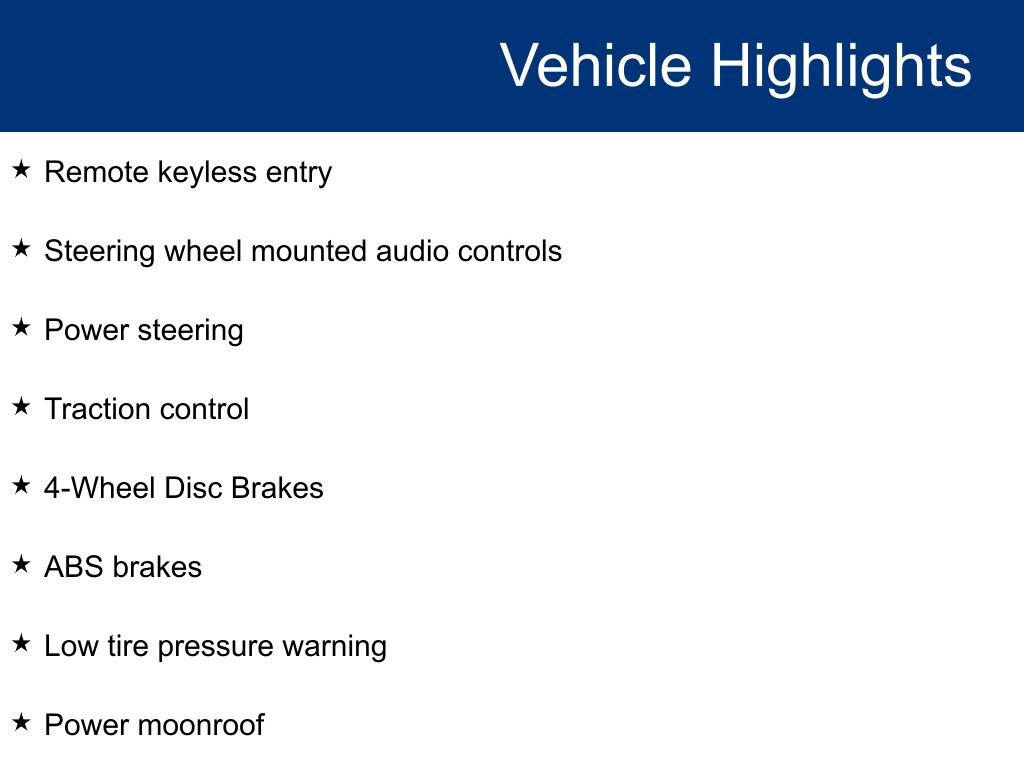 Vehicle Highlights

★ Remote keyless entry

★ Steering wheel mounted audio controls

★ Power steering

★ Traction control

★ 4-Wheel Disc Brakes

★ ABS brakes

★ Low tire pressure warning

★ Power moonroof